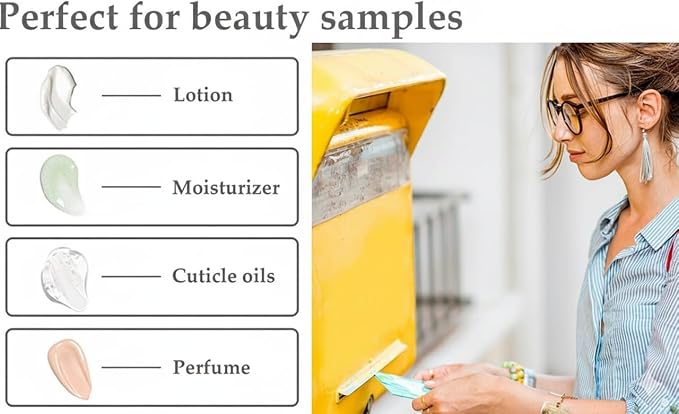 Perfect for beauty samples

Lotion

Moisturizer

Cuticle oils

Perfume